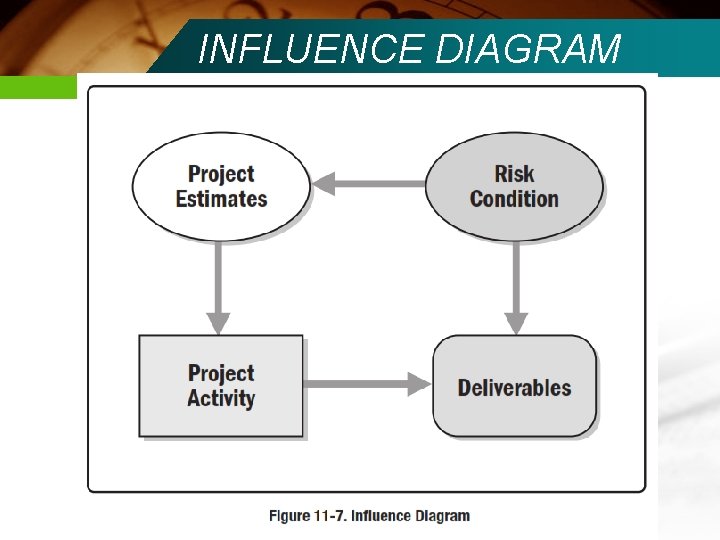 INFLUENCE DIAGRAM

Project Estimates

Risk Condition

Project Activity

Deliverables

Figure 11-7. Influence Diagram